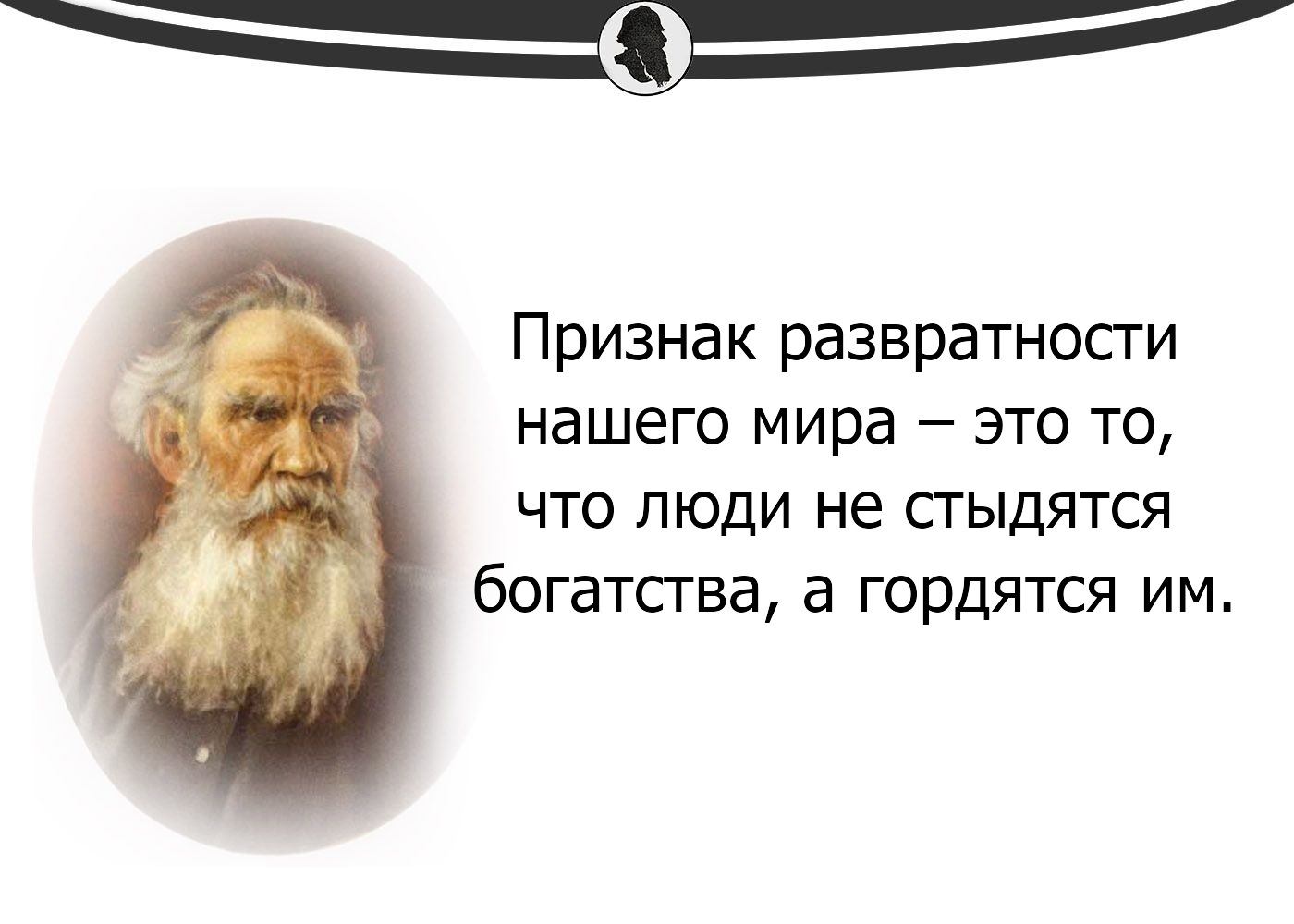 Признак развратности нашего мира – это то, что люди не стыдятся богатства, а гордятся им.